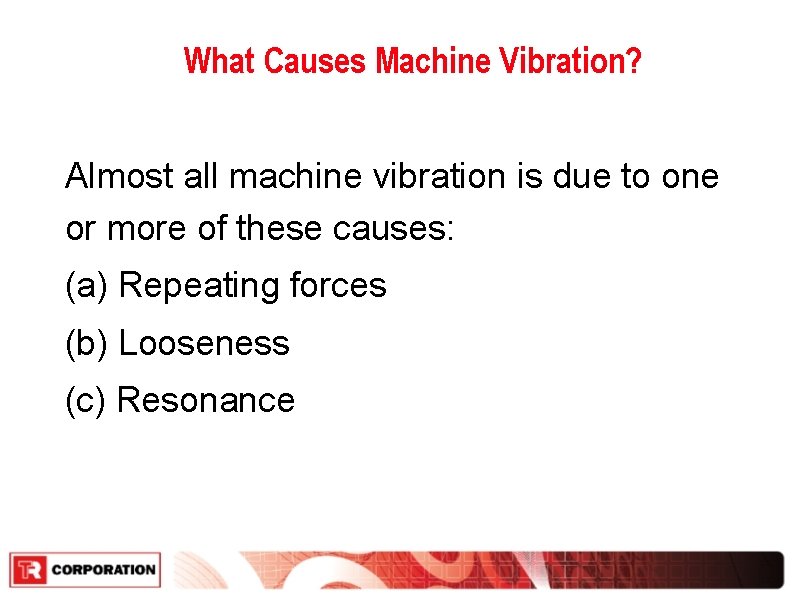 What Causes Machine Vibration?

Almost all machine vibration is due to one or more of these causes:

(a) Repeating forces

(b) Looseness

(c) Resonance

TR CORPORATION